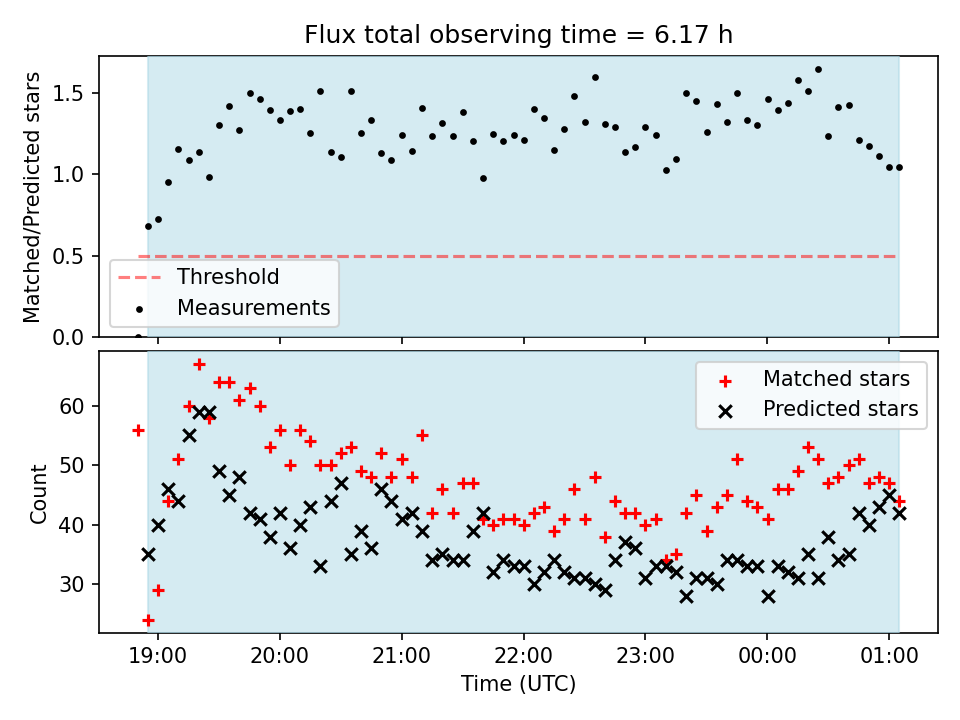 Flux total observing time = 6.17 h

Matched/Predicted stars

1.5
1.0
0.5
0.0

Threshold
Measurements

Count

60
50
40
30

Matched stars
Predicted stars

19:00
20:00
21:00
22:00
23:00
00:00
01:00

Time (UTC)